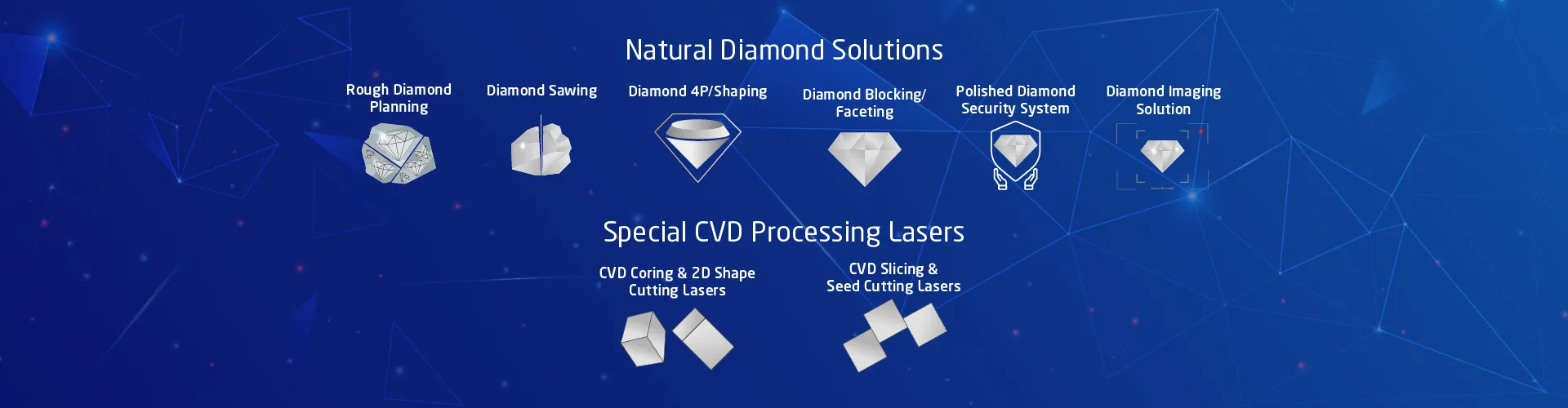 Natural Diamond Solutions

Rough Diamond Planning

Diamond Sawing

Diamond 4P/Shaping

Diamond Blocking/ Faceting

Polished Diamond Security System

Diamond Imaging Solution

Special CVD Processing Lasers

CVD Coring & 2D Shape Cutting Lasers

CVD Slicing & Seed Cutting Lasers